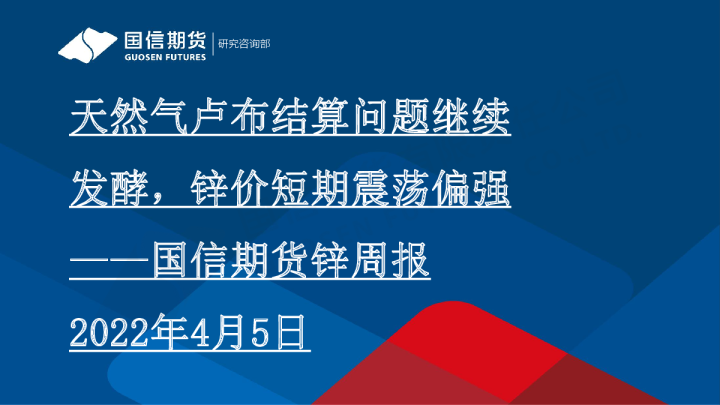 国信期货
GUOSEN FUTURES
研究咨询部

天然气卢布结算问题继续发酵，锌价短期震荡偏强
——国信期货锌周报
2022年4月5日